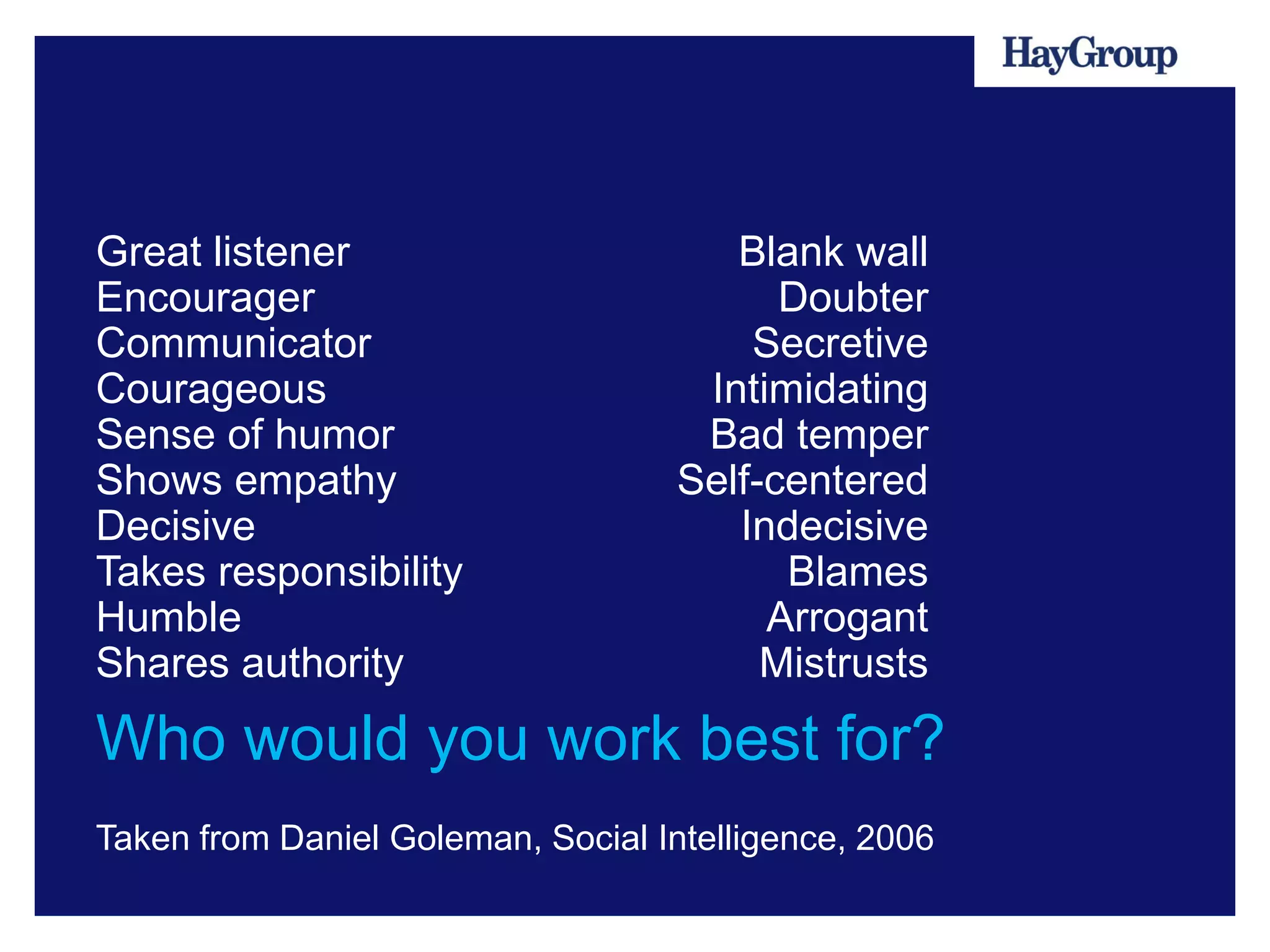 HayGroup

Great listener
Encourager
Communicator
Courageous
Sense of humor
Shows empathy
Decisive
Takes responsibility
Humble
Shares authority

Blank wall
Doubter
Secretive
Intimidating
Bad temper
Self-centered
Indecisive
Blames
Arrogant
Mistrusts

Who would you work best for?

Taken from Daniel Goleman, Social Intelligence, 2006